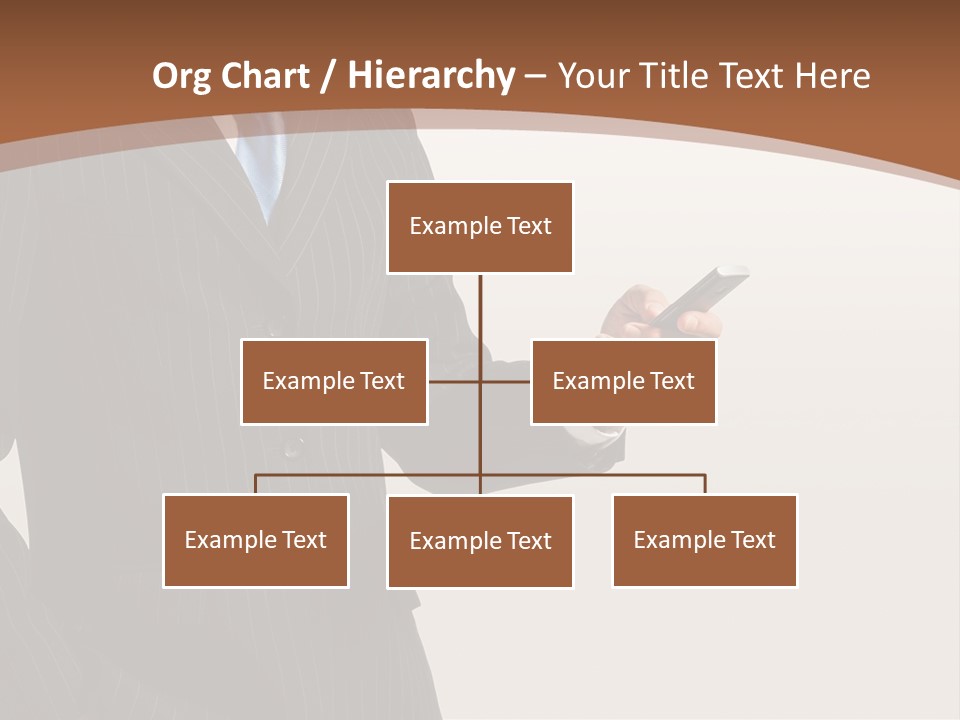 Org Chart / Hierarchy – Your Title Text Here

Example Text

Example Text

Example Text

Example Text

Example Text

Example Text